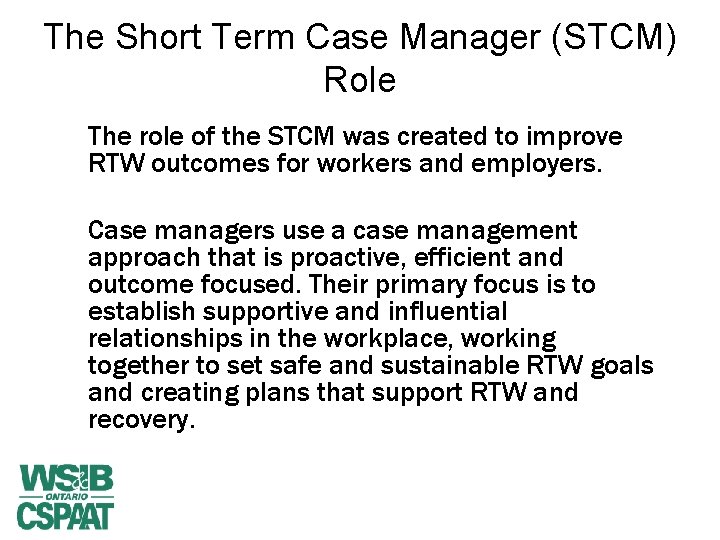 The Short Term Case Manager (STCM) Role

The role of the STCM was created to improve RTW outcomes for workers and employers.

Case managers use a case management approach that is proactive, efficient and outcome focused. Their primary focus is to establish supportive and influential relationships in the workplace, working together to set safe and sustainable RTW goals and creating plans that support RTW and recovery.

WSIB
ONTARIO
CSPAAT